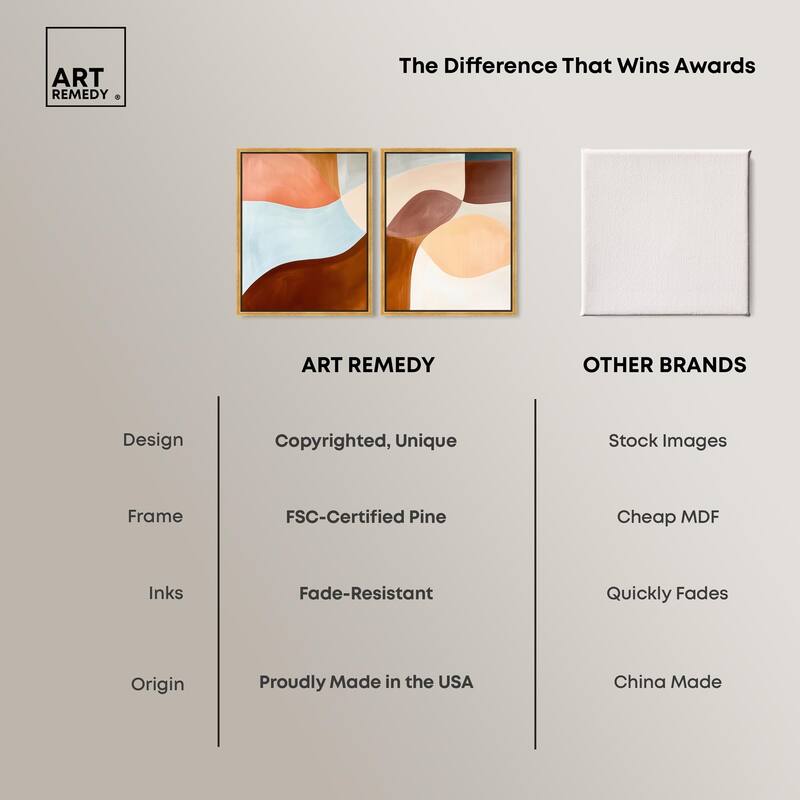 ART REMEDY ®

The Difference That Wins Awards

| | ART REMEDY | OTHER BRANDS |
|---|---|---|
| Design | Copyrighted, Unique | Stock Images |
| Frame | FSC-Certified Pine | Cheap MDF |
| Inks | Fade-Resistant | Quickly Fades |
| Origin | Proudly Made in the USA | China Made |